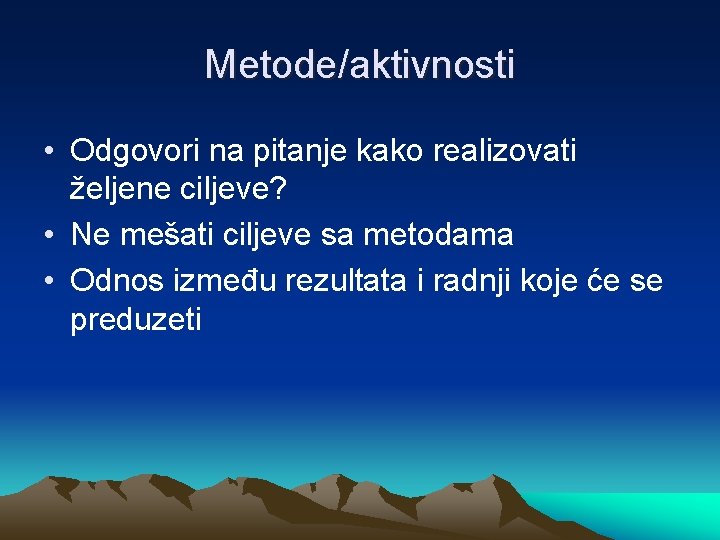 Metode/aktivnosti

• Odgovori na pitanje kako realizovati željene ciljeve?
• Ne mešati ciljeve sa metodama
• Odnos između rezultata i radnji koje će se preduzeti